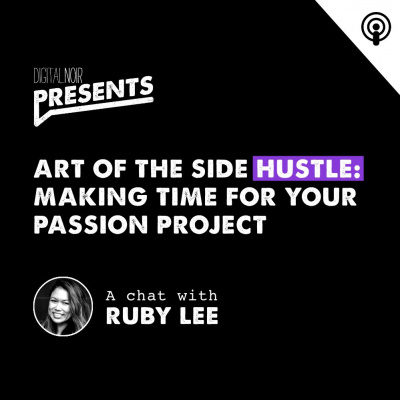 DIGITAL NOIR
PRESENTS

ART OF THE SIDE HUSTLE: MAKING TIME FOR YOUR PASSION PROJECT

A chat with
RUBY LEE